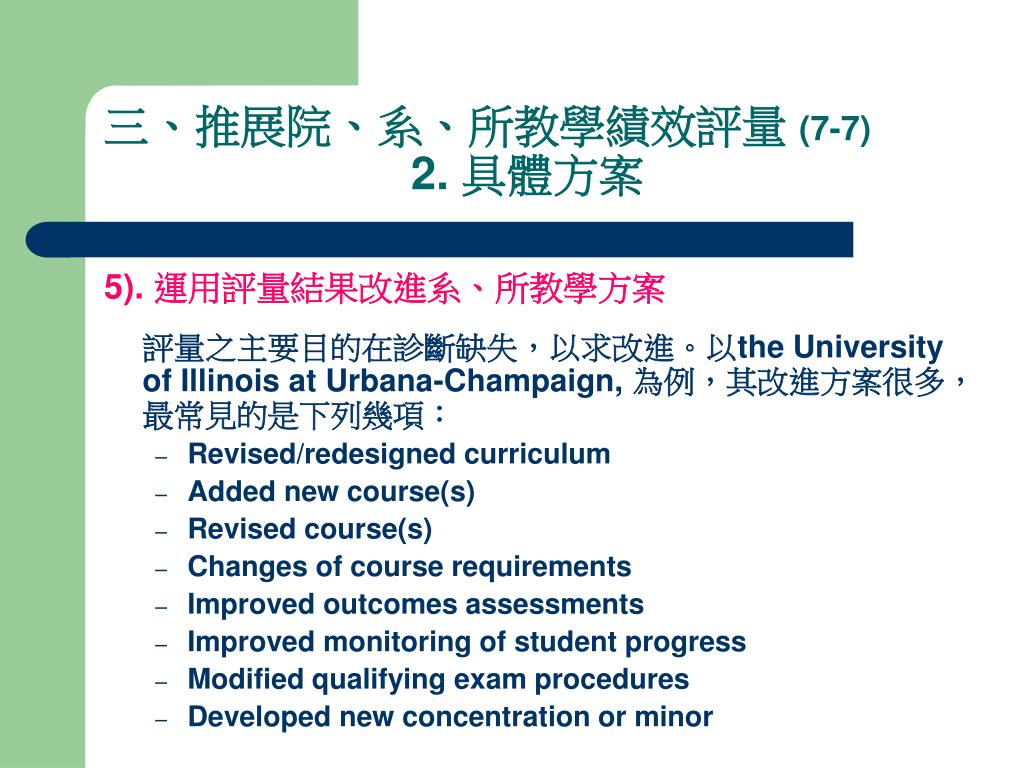 三、推展院、系、所教學績效評量 (7-7)
2. 具體方案

5). 運用評量結果改進系、所教學方案

評量之主要目的在診斷缺失，以求改進。以the University of Illinois at Urbana-Champaign, 為例，其改進方案很多，最常見的是下列幾項：

– Revised/redesigned curriculum
– Added new course(s)
– Revised course(s)
– Changes of course requirements
– Improved outcomes assessments
– Improved monitoring of student progress
– Modified qualifying exam procedures
– Developed new concentration or minor